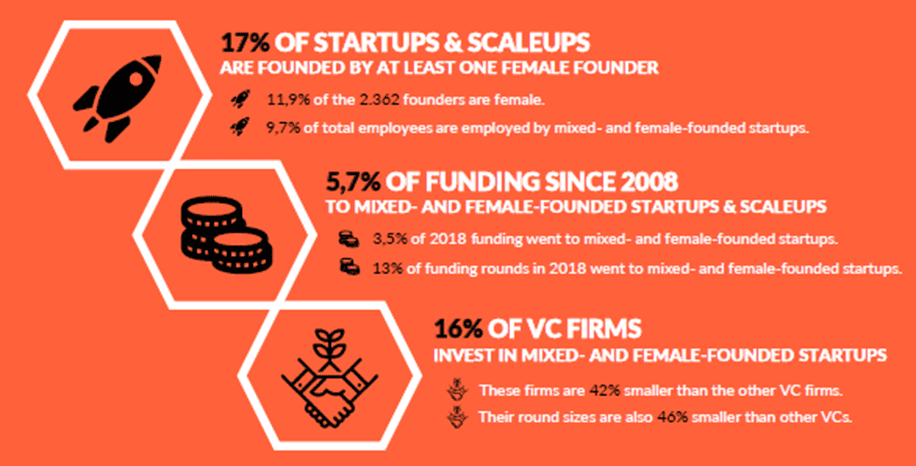 17% OF STARTUPS & SCALEUPS
ARE FOUNDED BY AT LEAST ONE FEMALE FOUNDER

11,9% of the 2.362 founders are female.

9,7% of total employees are employed by mixed- and female-founded startups.

5,7% OF FUNDING SINCE 2008
TO MIXED- AND FEMALE-FOUNDED STARTUPS & SCALEUPS

3,5% of 2018 funding went to mixed- and female-founded startups.

13% of funding rounds in 2018 went to mixed- and female-founded startups.

16% OF VC FIRMS
INVEST IN MIXED- AND FEMALE-FOUNDED STARTUPS

These firms are 42% smaller than the other VC firms.

Their round sizes are also 46% smaller than other VCs.